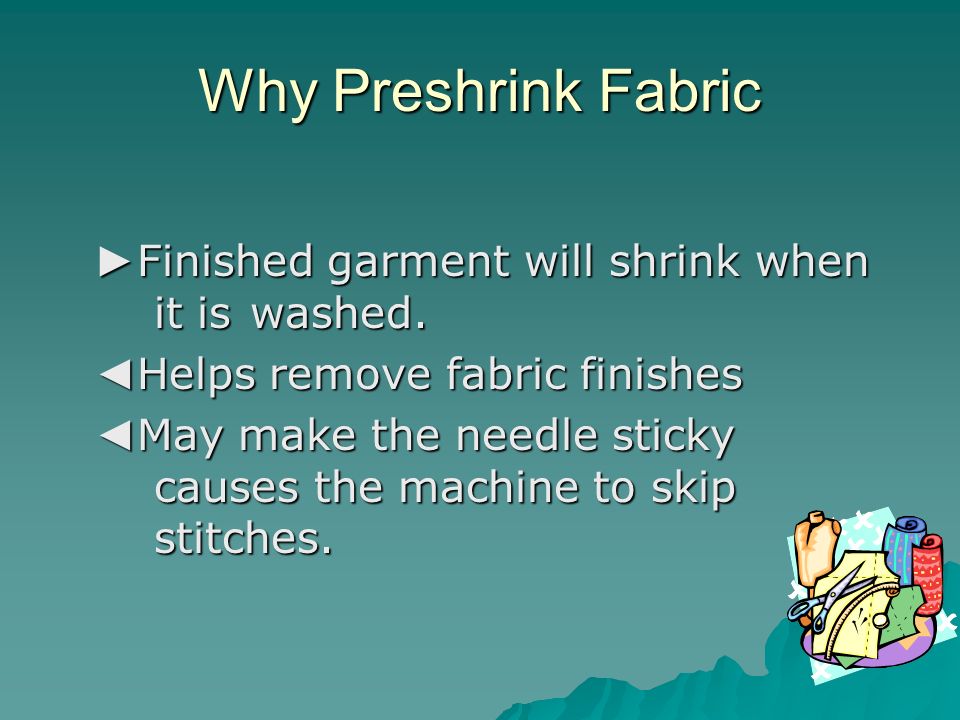 Why Preshrink Fabric

►Finished garment will shrink when it is washed.

◄Helps remove fabric finishes

◄May make the needle sticky causes the machine to skip stitches.